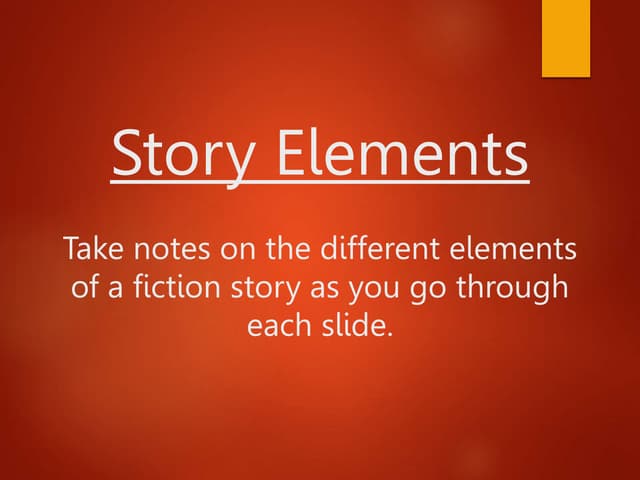 Story Elements

Take notes on the different elements of a fiction story as you go through each slide.